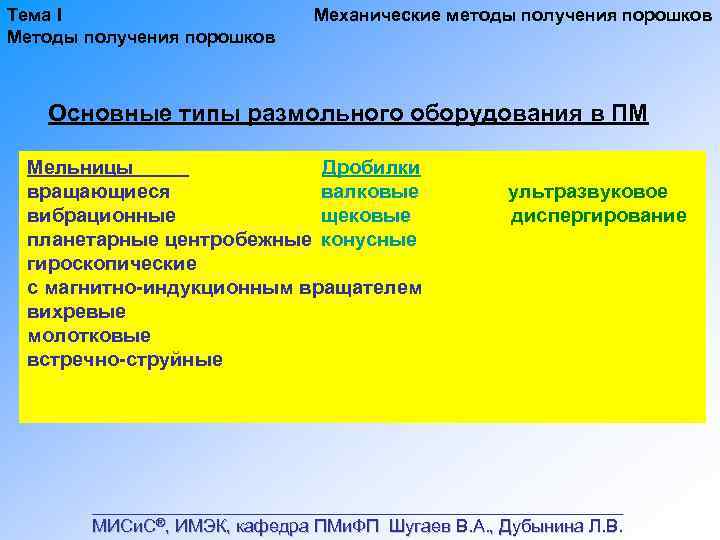 Тема I
Методы получения порошков

Механические методы получения порошков

Основные типы размольного оборудования в ПМ

Мельницы
вращающиеся
вибрационные
планетарные центробежные
гироскопические
с магнитно-индукционным вращателем
вихревые
молотковые
встречно-струйные

Дробилки
валковые
щековые
конусные

ультразвуковое диспергирование

МИСиС®, ИМЭК, кафедра ПМиФП Шугаев В.А., Дубынина Л.В.